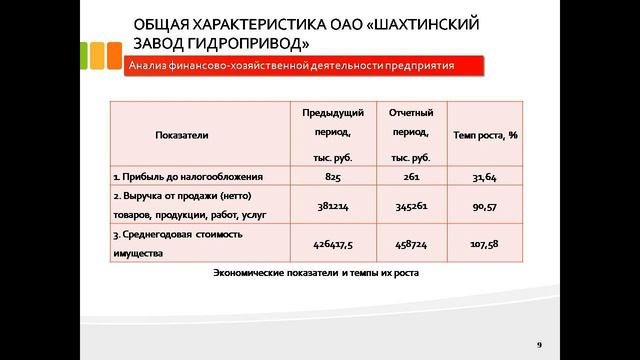 ОБЩАЯ ХАРАКТЕРИСТИКА ОАО «ШАХТИНСКИЙ ЗАВОД ГИДРОПРИВОД»

Анализ финансово-хозяйственной деятельности предприятия

| Показатели | Предыдущий период, тыс. руб. | Отчетный период, тыс. руб. | Темп роста, % |
|---|---|---|---|
| 1. Прибыль до налогообложения | 825 | 261 | 31,64 |
| 2. Выручка от продажи (нетто) товаров, продукции, работ, услуг | 381214 | 345261 | 90,57 |
| 3. Среднегодовая стоимость имущества | 426417,5 | 458724 | 107,58 |

Экономические показатели и темпы их роста

9